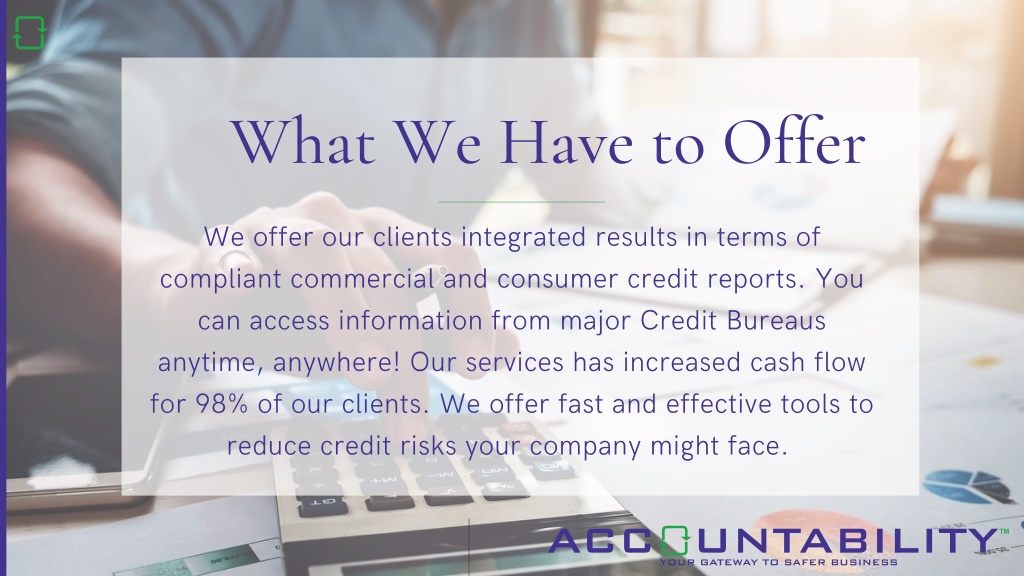 What We Have to Offer

We offer our clients integrated results in terms of compliant commercial and consumer credit reports. You can access information from major Credit Bureaus anytime, anywhere! Our services has increased cash flow for 98% of our clients. We offer fast and effective tools to reduce credit risks your company might face.

ACCOUNTABILITY™
YOUR GATEWAY TO SAFER BUSINESS